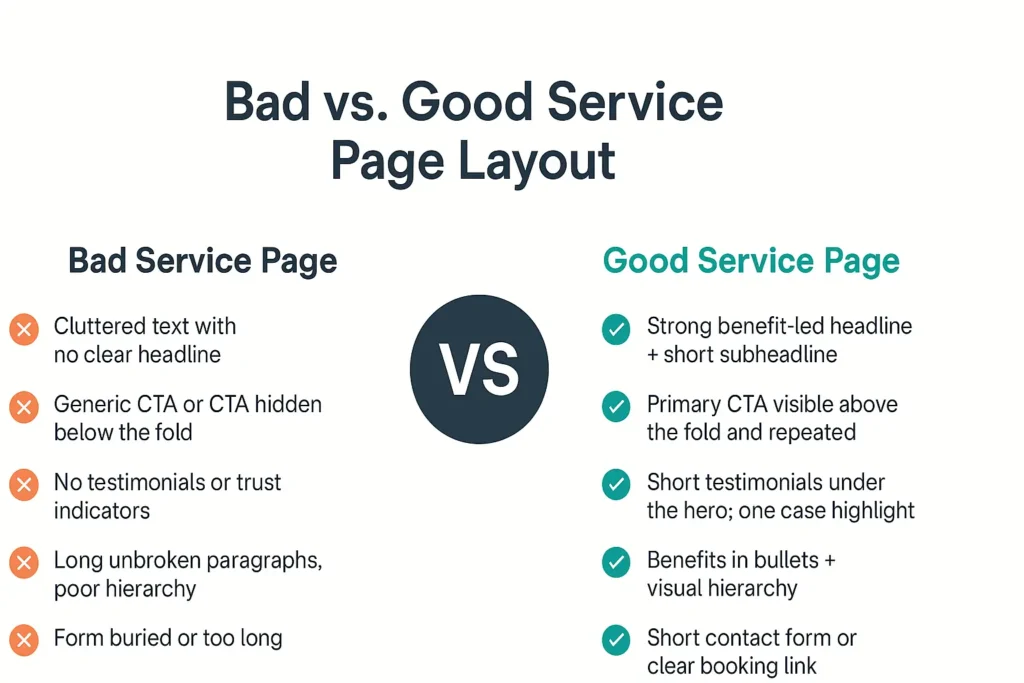 Bad vs. Good Service Page Layout

Bad Service Page

Cluttered text with no clear headline

Generic CTA or CTA hidden below the fold

No testimonials or trust indicators

Long unbroken paragraphs, poor hierarchy

Form buried or too long

VS

Good Service Page

Strong benefit-led headline + short subheadline

Primary CTA visible above the fold and repeated

Short testimonials under the hero; one case highlight

Benefits in bullets + visual hierarchy

Short contact form or clear booking link